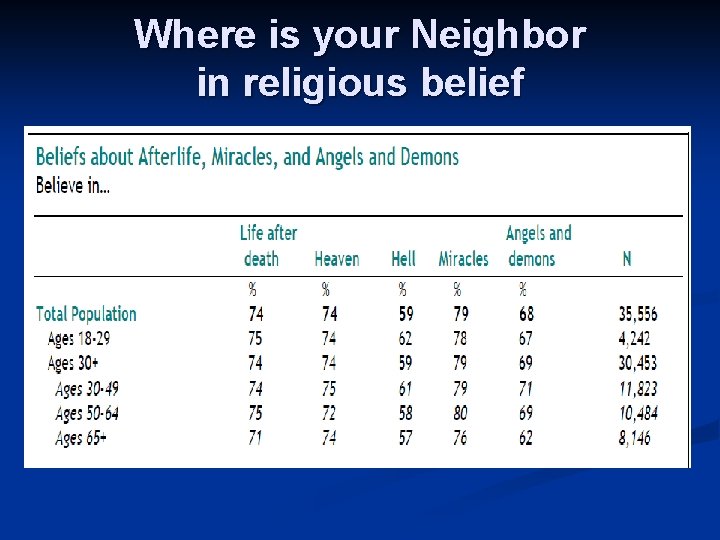 Where is your Neighbor in religious belief

Beliefs about Afterlife, Miracles, and Angels and Demons
Believe in...

| | Life after death | Heaven | Hell | Miracles | Angels and demons | N |
|---|---|---|---|---|---|---|
| | % | % | % | % | % | |
| Total Population | 74 | 74 | 59 | 79 | 68 | 35,556 |
| Ages 18-29 | 75 | 74 | 62 | 78 | 67 | 4,242 |
| Ages 30+ | 74 | 74 | 59 | 79 | 69 | 30,453 |
| Ages 30-49 | 74 | 75 | 61 | 79 | 71 | 11,823 |
| Ages 50-64 | 75 | 72 | 58 | 80 | 69 | 10,484 |
| Ages 65+ | 71 | 74 | 57 | 76 | 62 | 8,146 |